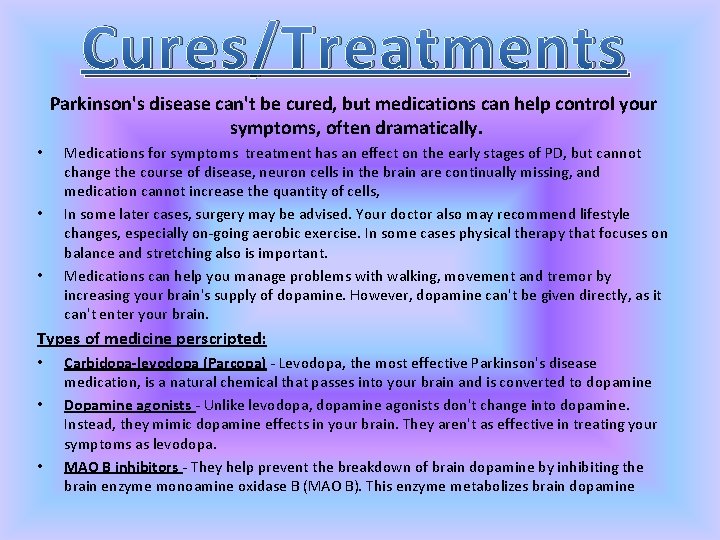 Cures/Treatments

Parkinson's disease can't be cured, but medications can help control your symptoms, often dramatically.

• Medications for symptoms treatment has an effect on the early stages of PD, but cannot change the course of disease, neuron cells in the brain are continually missing, and medication cannot increase the quantity of cells,

• In some later cases, surgery may be advised. Your doctor also may recommend lifestyle changes, especially on-going aerobic exercise. In some cases physical therapy that focuses on balance and stretching also is important.

• Medications can help you manage problems with walking, movement and tremor by increasing your brain's supply of dopamine. However, dopamine can't be given directly, as it can't enter your brain.

Types of medicine perscripted:

• Carbidopa-levodopa (Parcopa) - Levodopa, the most effective Parkinson's disease medication, is a natural chemical that passes into your brain and is converted to dopamine

• Dopamine agonists - Unlike levodopa, dopamine agonists don't change into dopamine. Instead, they mimic dopamine effects in your brain. They aren't as effective in treating your symptoms as levodopa.

• MAO B inhibitors - They help prevent the breakdown of brain dopamine by inhibiting the brain enzyme monoamine oxidase B (MAO B). This enzyme metabolizes brain dopamine